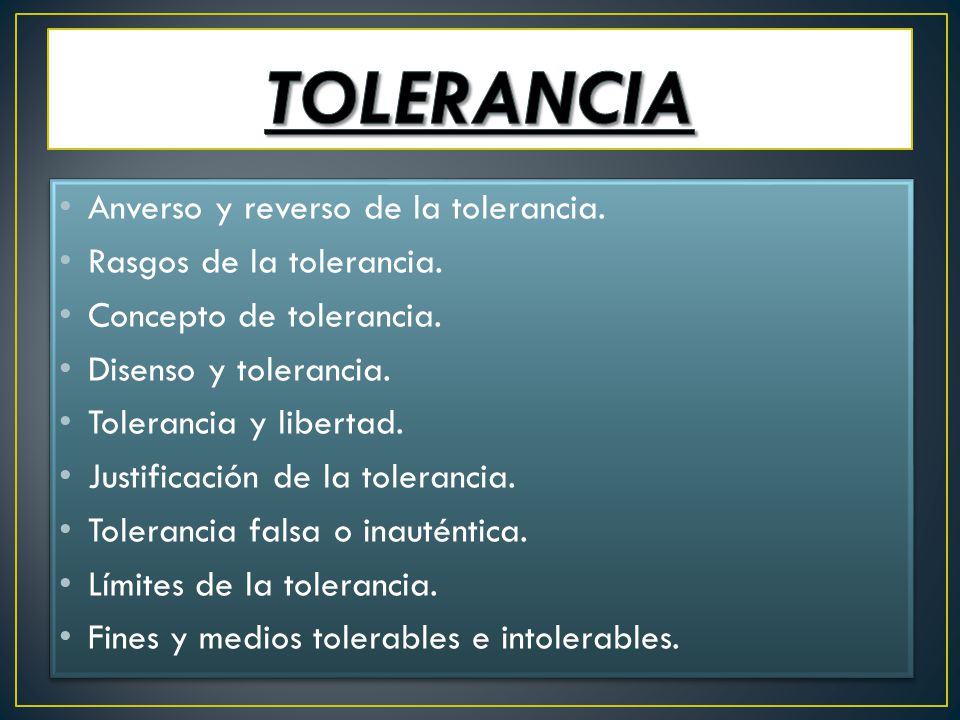 TOLERANCIA

• Anverso y reverso de la tolerancia.
• Rasgos de la tolerancia.
• Concepto de tolerancia.
• Disenso y tolerancia.
• Tolerancia y libertad.
• Justificación de la tolerancia.
• Tolerancia falsa o inauténtica.
• Límites de la tolerancia.
• Fines y medios tolerables e intolerables.